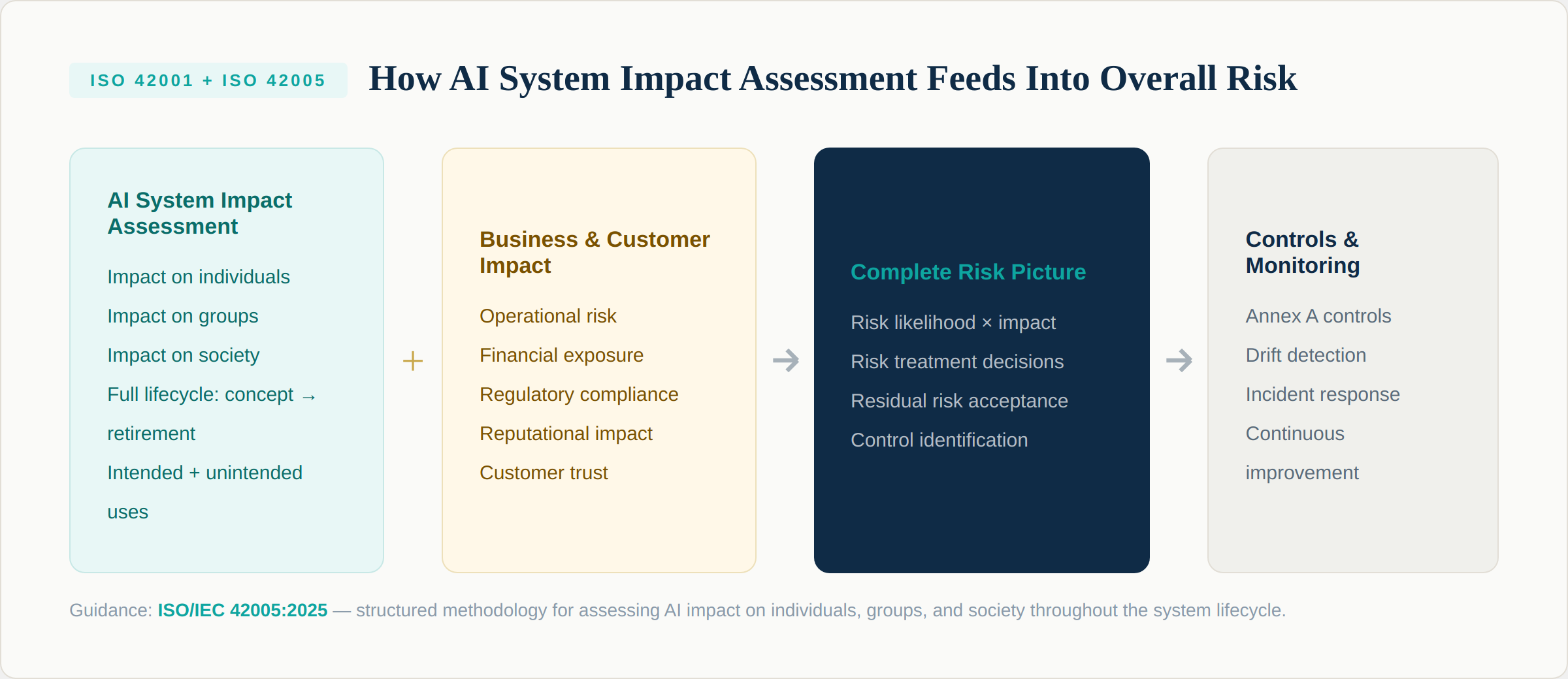 ISO 42001 + ISO 42005

How AI System Impact Assessment Feeds Into Overall Risk

AI System Impact Assessment

Impact on individuals

Impact on groups

Impact on society

Full lifecycle: concept → retirement

Intended + unintended uses

+

Business & Customer Impact

Operational risk

Financial exposure

Regulatory compliance

Reputational impact

Customer trust

→

Complete Risk Picture

Risk likelihood × impact

Risk treatment decisions

Residual risk acceptance

Control identification

→

Controls & Monitoring

Annex A controls

Drift detection

Incident response

Continuous improvement

Guidance: ISO/IEC 42005:2025 — structured methodology for assessing AI impact on individuals, groups, and society throughout the system lifecycle.